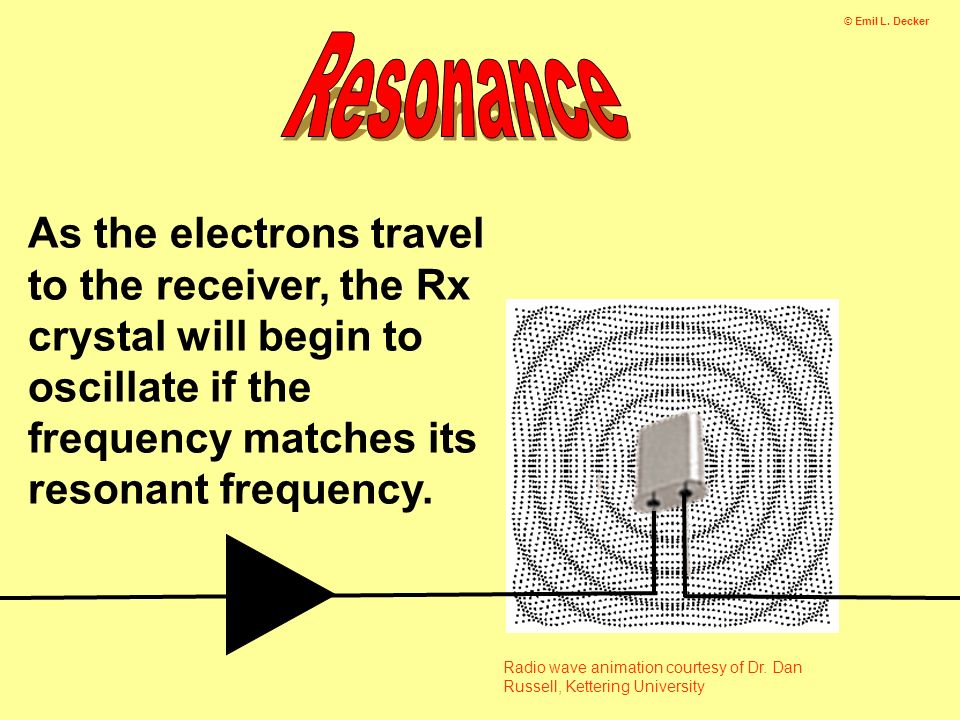 © Emil L. Decker

Resonance

As the electrons travel to the receiver, the Rx crystal will begin to oscillate if the frequency matches its resonant frequency.

Radio wave animation courtesy of Dr. Dan Russell, Kettering University